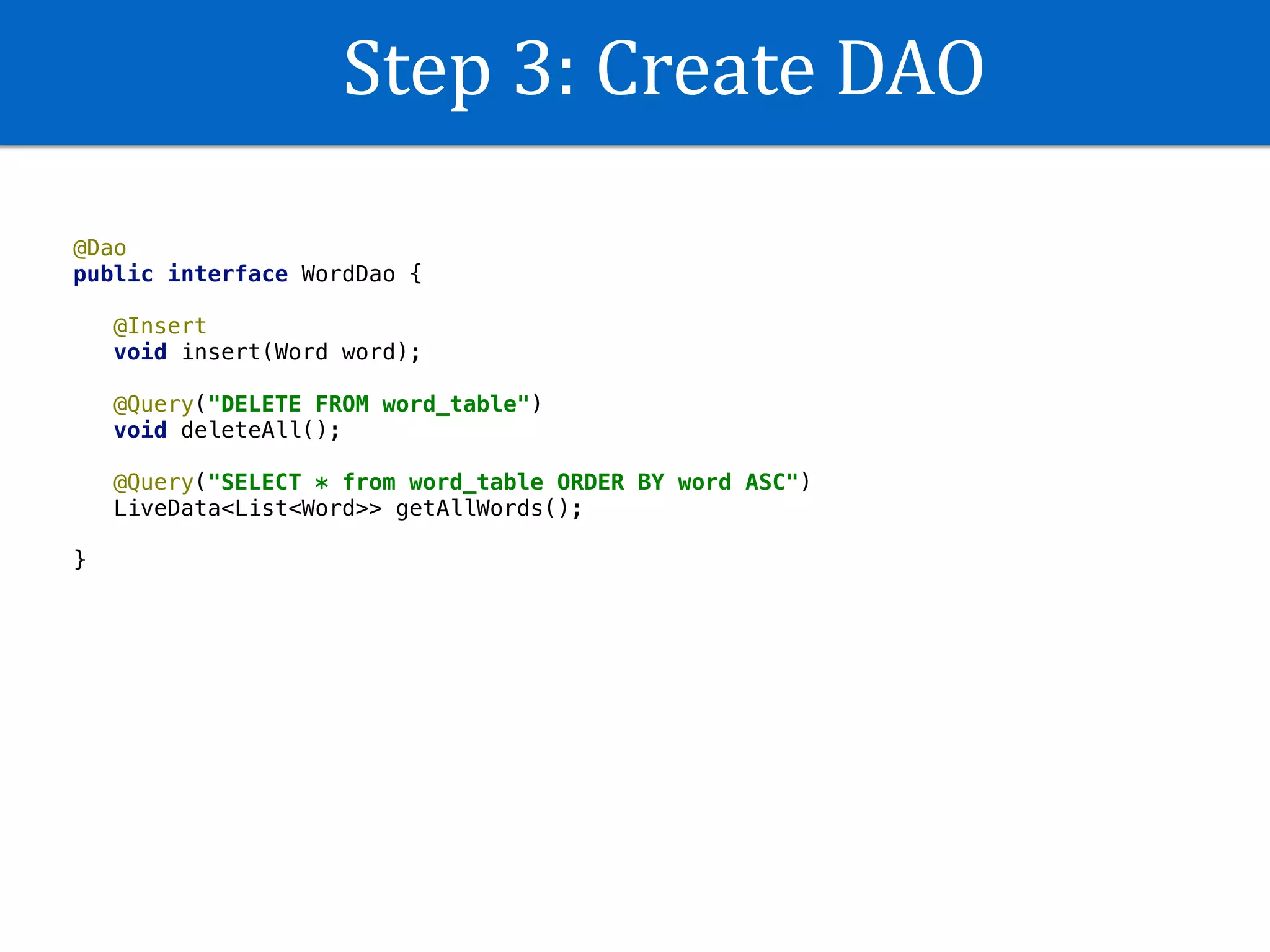 Step 3: Create DAO

@Dao
public interface WordDao {

    @Insert
    void insert(Word word);

    @Query("DELETE FROM word_table")
    void deleteAll();

    @Query("SELECT * from word_table ORDER BY word ASC")
    LiveData<List<Word>> getAllWords();

}